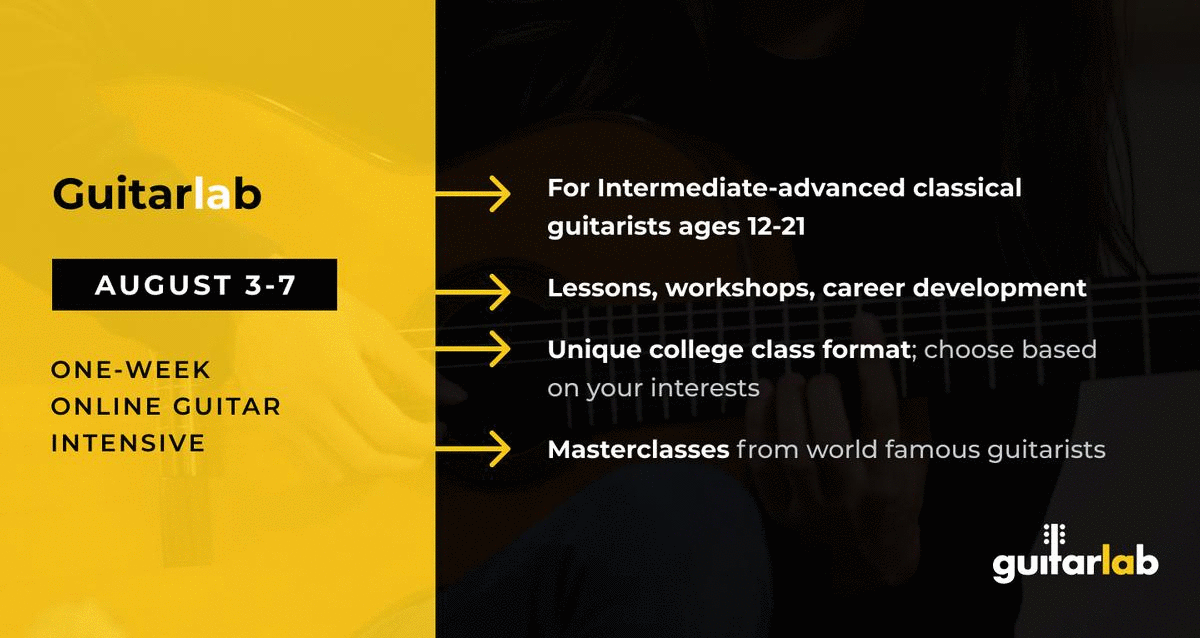 Guitarlab

AUGUST 3-7

ONE-WEEK ONLINE GUITAR INTENSIVE

For Intermediate-advanced classical guitarists ages 12-21

Lessons, workshops, career development

Unique college class format; choose based on your interests

Masterclasses from world famous guitarists

guitarlab